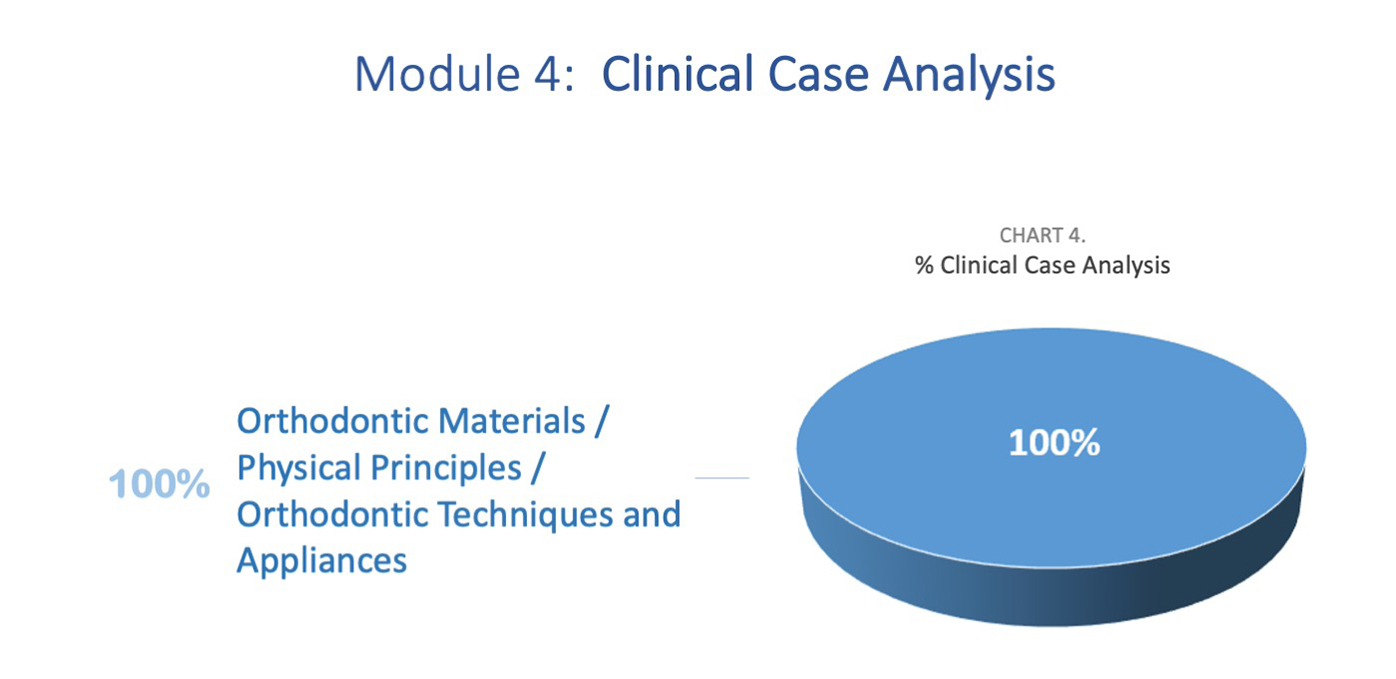 Module 4: Clinical Case Analysis

CHART 4.
% Clinical Case Analysis

100%

Orthodontic Materials / Physical Principles / Orthodontic Techniques and Appliances

100%